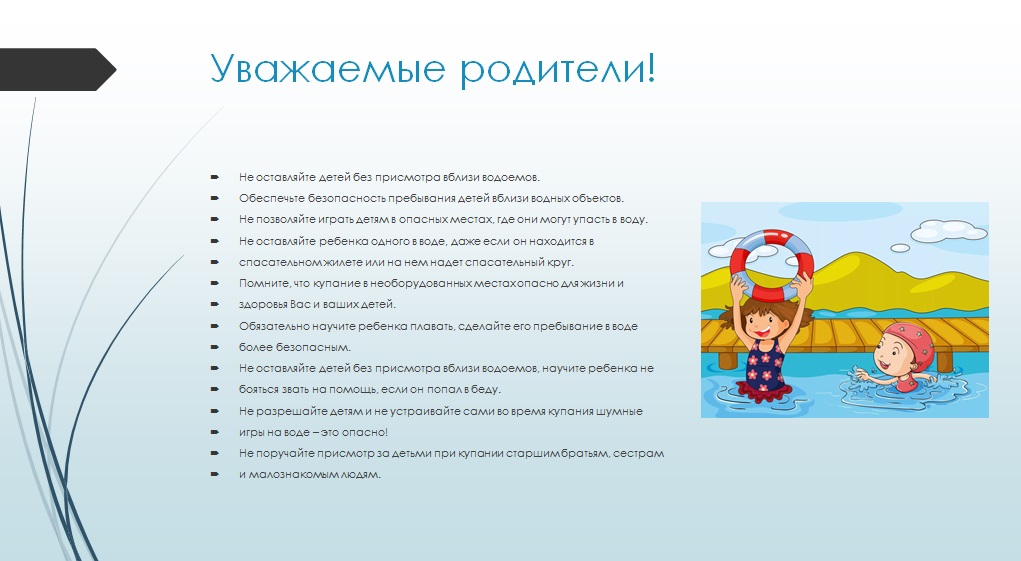 Уважаемые родители!

Не оставляйте детей без присмотра вблизи водоемов.
Обеспечьте безопасность пребывания детей вблизи водных объектов.
Не позволяйте играть детям в опасных местах, где они могут упасть в воду.
Не оставляйте ребенка одного в воде, даже если он находится в
спасательном жилете или на нем надет спасательный круг.
Помните, что купание в необорудованных местах опасно для жизни и
здоровья Вас и ваших детей.
Обязательно научите ребенка плавать, сделайте его пребывание в воде
более безопасным.
Не оставляйте детей без присмотра вблизи водоемов, научите ребенка не
бояться звать на помощь, если он попал в беду.
Не разрешайте детям и не устраивайте сами во время купания шумные
игры на воде – это опасно!
Не поручайте присмотр за детьми при купании старшим братьям, сестрам
и малознакомым людям.